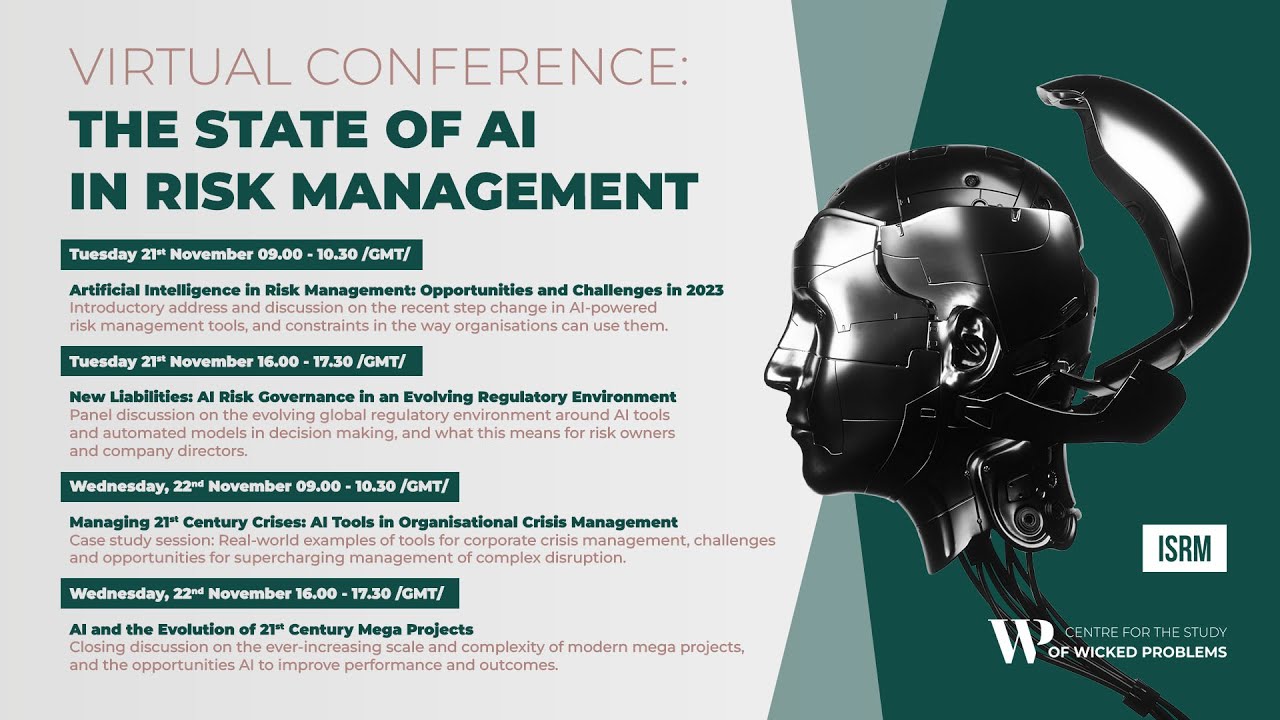 VIRTUAL CONFERENCE:
THE STATE OF AI IN RISK MANAGEMENT

Tuesday 21$^{st}$ November 09.00 - 10.30 /GMT/

Artificial Intelligence in Risk Management: Opportunities and Challenges in 2023
Introductory address and discussion on the recent step change in AI-powered risk management tools, and constraints in the way organisations can use them.

Tuesday 21$^{st}$ November 16.00 - 17.30 /GMT/

New Liabilities: AI Risk Governance in an Evolving Regulatory Environment
Panel discussion on the evolving global regulatory environment around AI tools and automated models in decision making, and what this means for risk owners and company directors.

Wednesday, 22$^{nd}$ November 09.00 - 10.30 /GMT/

Managing 21$^{st}$ Century Crises: AI Tools in Organisational Crisis Management
Case study session: Real-world examples of tools for corporate crisis management, challenges and opportunities for supercharging management of complex disruption.

Wednesday, 22$^{nd}$ November 16.00 - 17.30 /GMT/

AI and the Evolution of 21$^{st}$ Century Mega Projects
Closing discussion on the ever-increasing scale and complexity of modern mega projects, and the opportunities AI to improve performance and outcomes.

ISRM

WP CENTRE FOR THE STUDY OF WICKED PROBLEMS